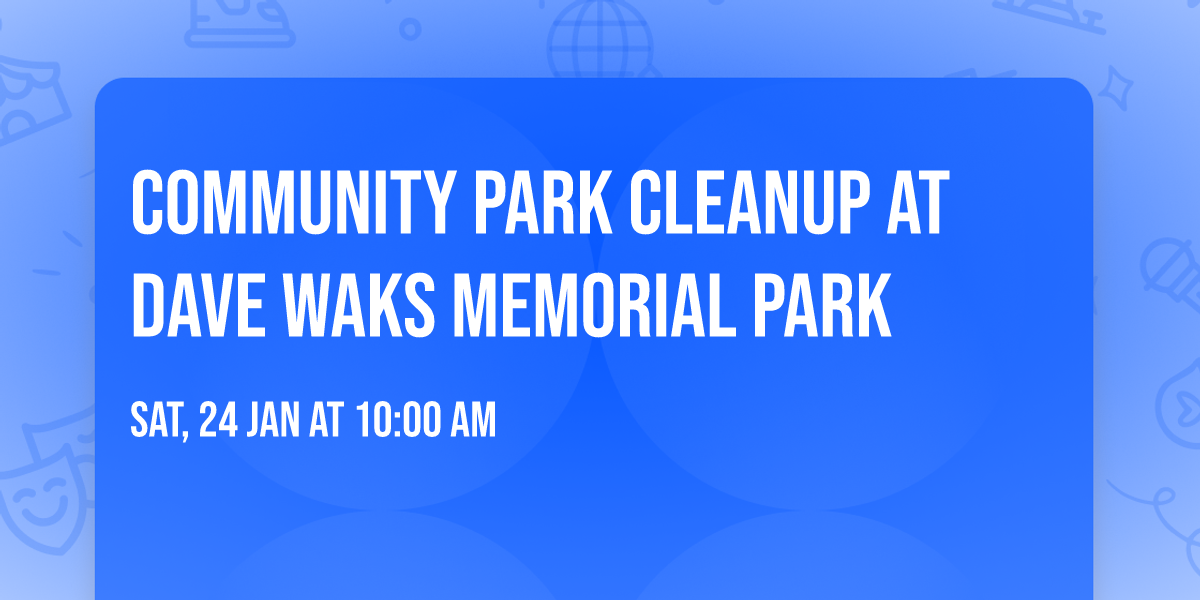 COMMUNITY PARK CLEANUP AT DAVE WAKS MEMORIAL PARK

SAT, 24 JAN AT 10:00 AM